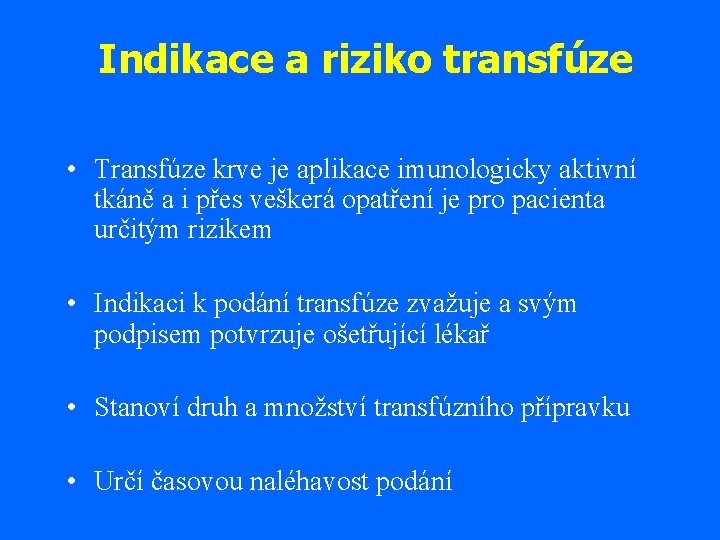 Indikace a riziko transfúze

• Transfúze krve je aplikace imunologicky aktivní tkáně a i přes veškerá opatření je pro pacienta určitým rizikem

• Indikaci k podání transfúze zvažuje a svým podpisem potvrzuje ošetřující lékař

• Stanoví druh a množství transfúzního přípravku

• Určí časovou naléhavost podání